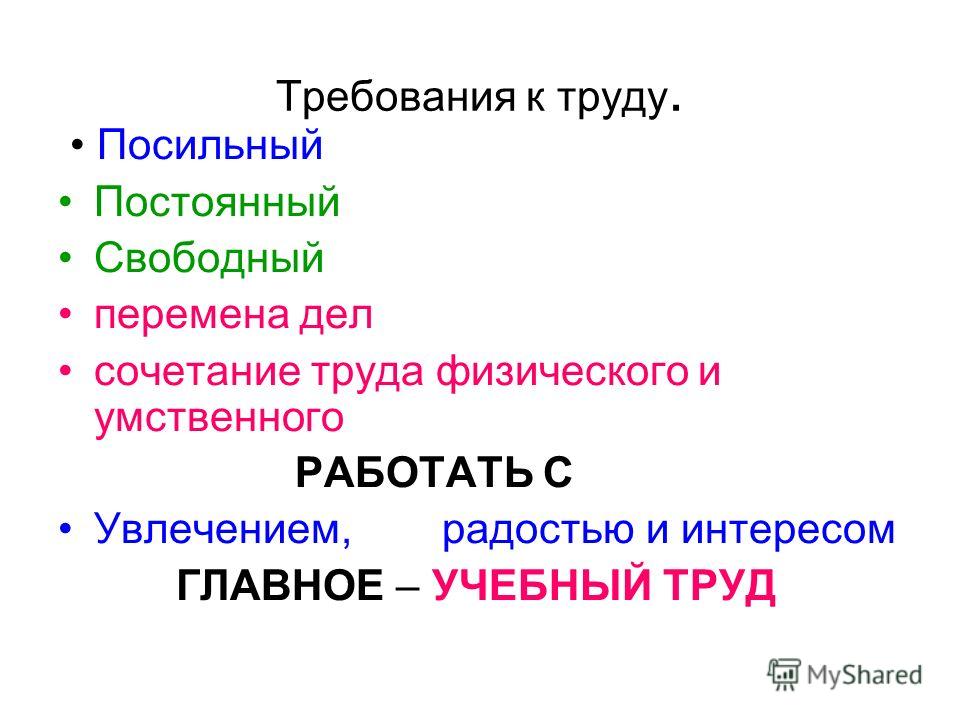 Требования к труду.

• Посильный
• Постоянный
• Свободный
• перемена дел
• сочетание труда физического и умственного

РАБОТАТЬ С

• Увлечением, радостью и интересом

ГЛАВНОЕ – УЧЕБНЫЙ ТРУД

MyShared